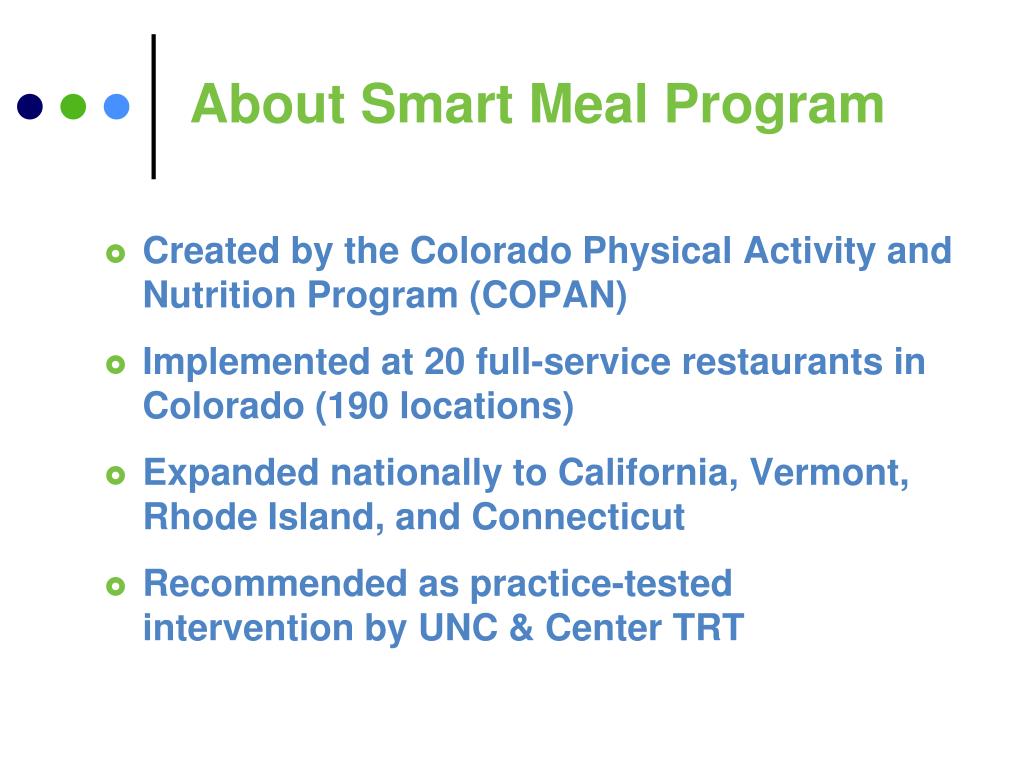 About Smart Meal Program

Created by the Colorado Physical Activity and Nutrition Program (COPAN)

Implemented at 20 full-service restaurants in Colorado (190 locations)

Expanded nationally to California, Vermont, Rhode Island, and Connecticut

Recommended as practice-tested intervention by UNC & Center TRT